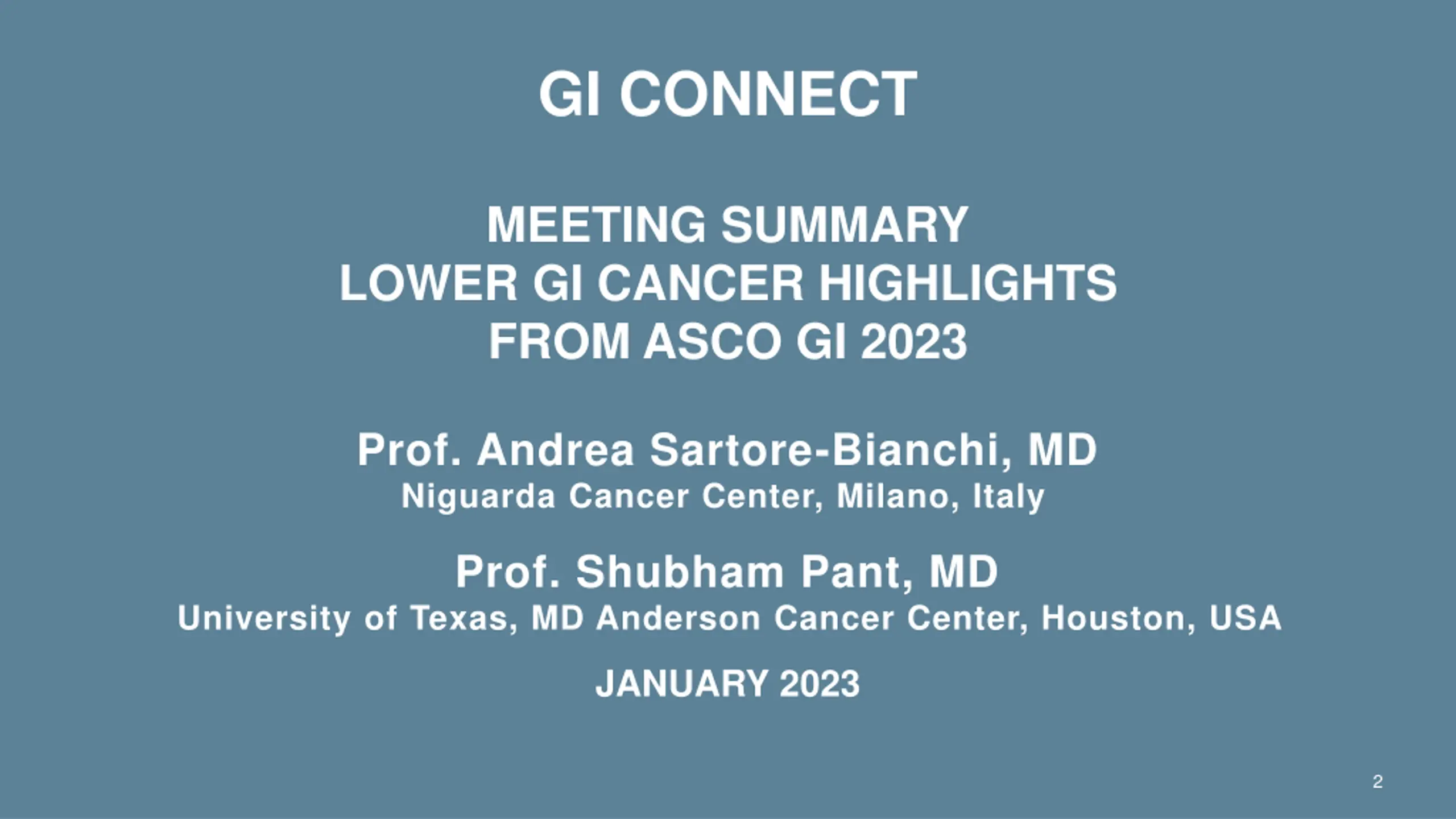 GI CONNECT

MEETING SUMMARY
LOWER GI CANCER HIGHLIGHTS
FROM ASCO GI 2023

Prof. Andrea Sartore-Bianchi, MD
Niguarda Cancer Center, Milano, Italy

Prof. Shubham Pant, MD
University of Texas, MD Anderson Cancer Center, Houston, USA

JANUARY 2023

2